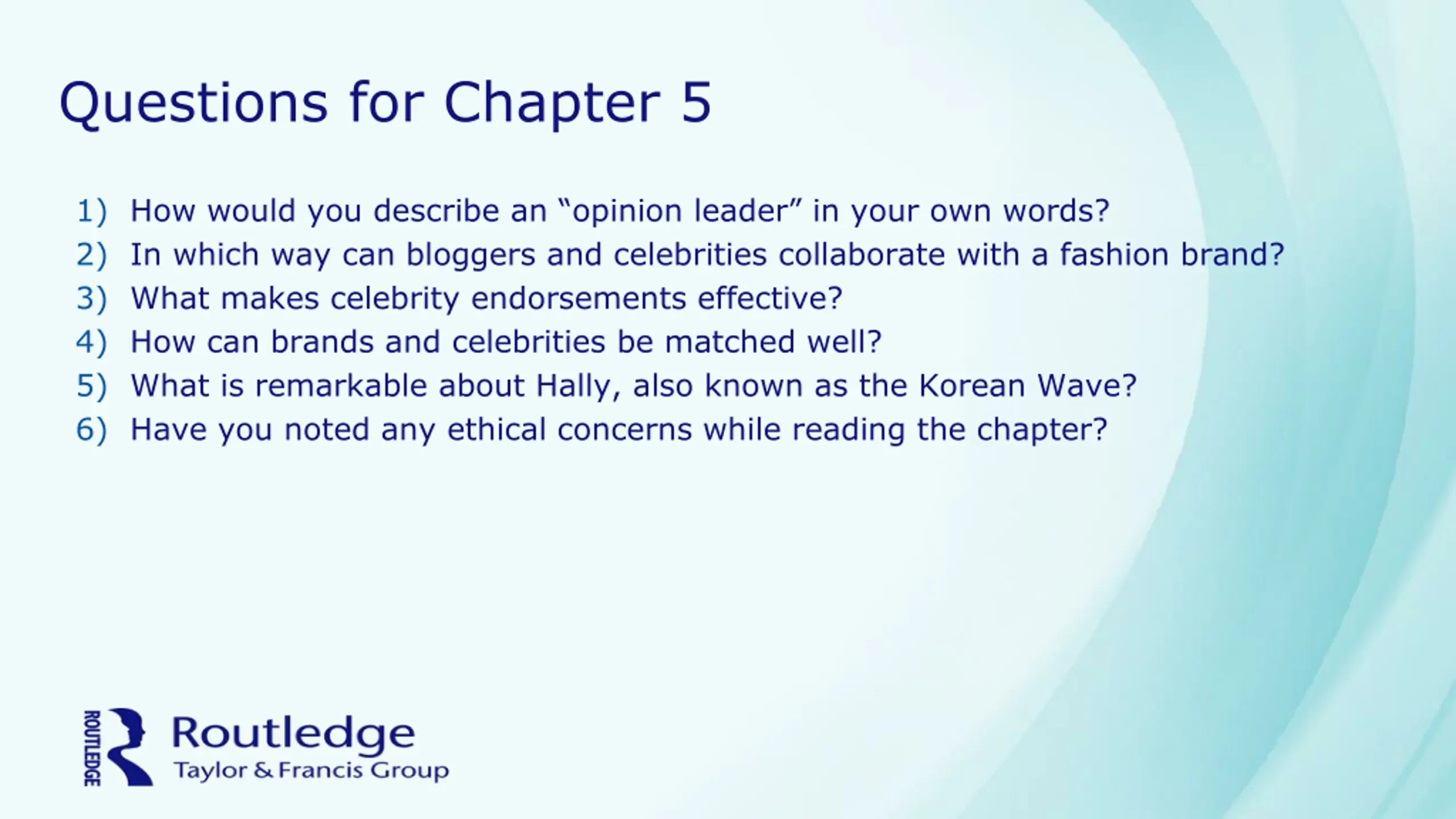 Questions for Chapter 5

1) How would you describe an “opinion leader” in your own words?
2) In which way can bloggers and celebrities collaborate with a fashion brand?
3) What makes celebrity endorsements effective?
4) How can brands and celebrities be matched well?
5) What is remarkable about Hally, also known as the Korean Wave?
6) Have you noted any ethical concerns while reading the chapter?

ROUTLEDGE
Routledge
Taylor & Francis Group